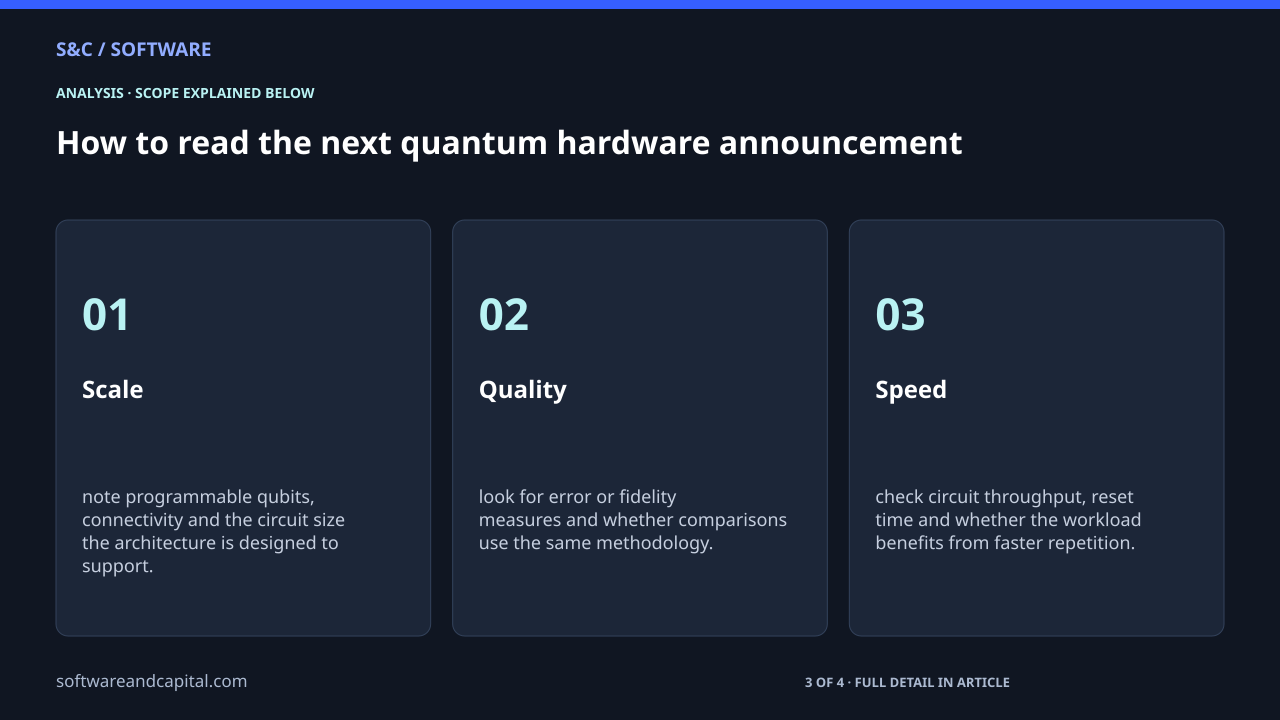 S&C / SOFTWARE

ANALYSIS · SCOPE EXPLAINED BELOW

How to read the next quantum hardware announcement

01

Scale

note programmable qubits, connectivity and the circuit size the architecture is designed to support.

02

Quality

look for error or fidelity measures and whether comparisons use the same methodology.

03

Speed

check circuit throughput, reset time and whether the workload benefits from faster repetition.

softwareandcapital.com

3 OF 4 · FULL DETAIL IN ARTICLE